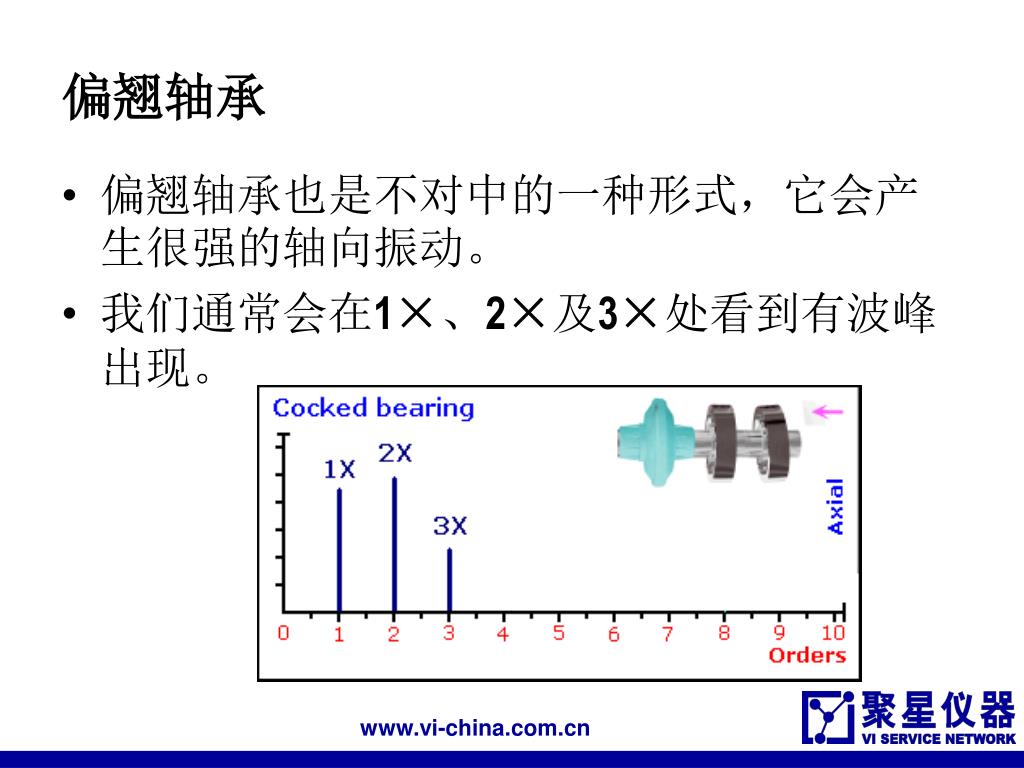 偏翘轴承

• 偏翘轴承也是不对中的一种形式，它会产生很强的轴向振动。

• 我们通常会在1×、2×及3×处看到有波峰出现。

Cocked bearing

1X
2X
3X

Axial

0 1 2 3 4 5 6 7 8 9 10
Orders

www.vi-china.com.cn

聚星仪器
VI SERVICE NETWORK